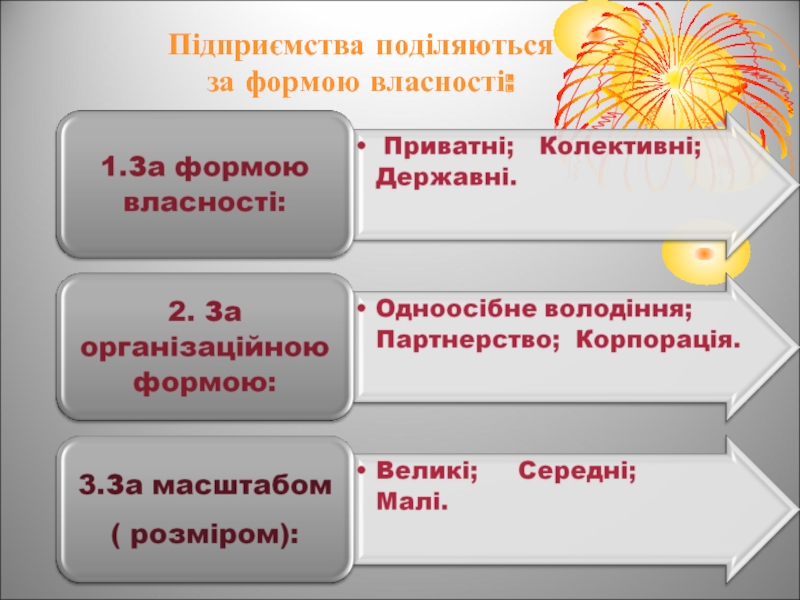 Підприємства поділяються за формою власності:

1.За формою власності:

• Приватні; Колективні; Державні.

2. За організаційною формою:

• Одноосібне володіння; Партнерство; Корпорація.

3.За масштабом ( розміром):

• Великі; Середні; Малі.